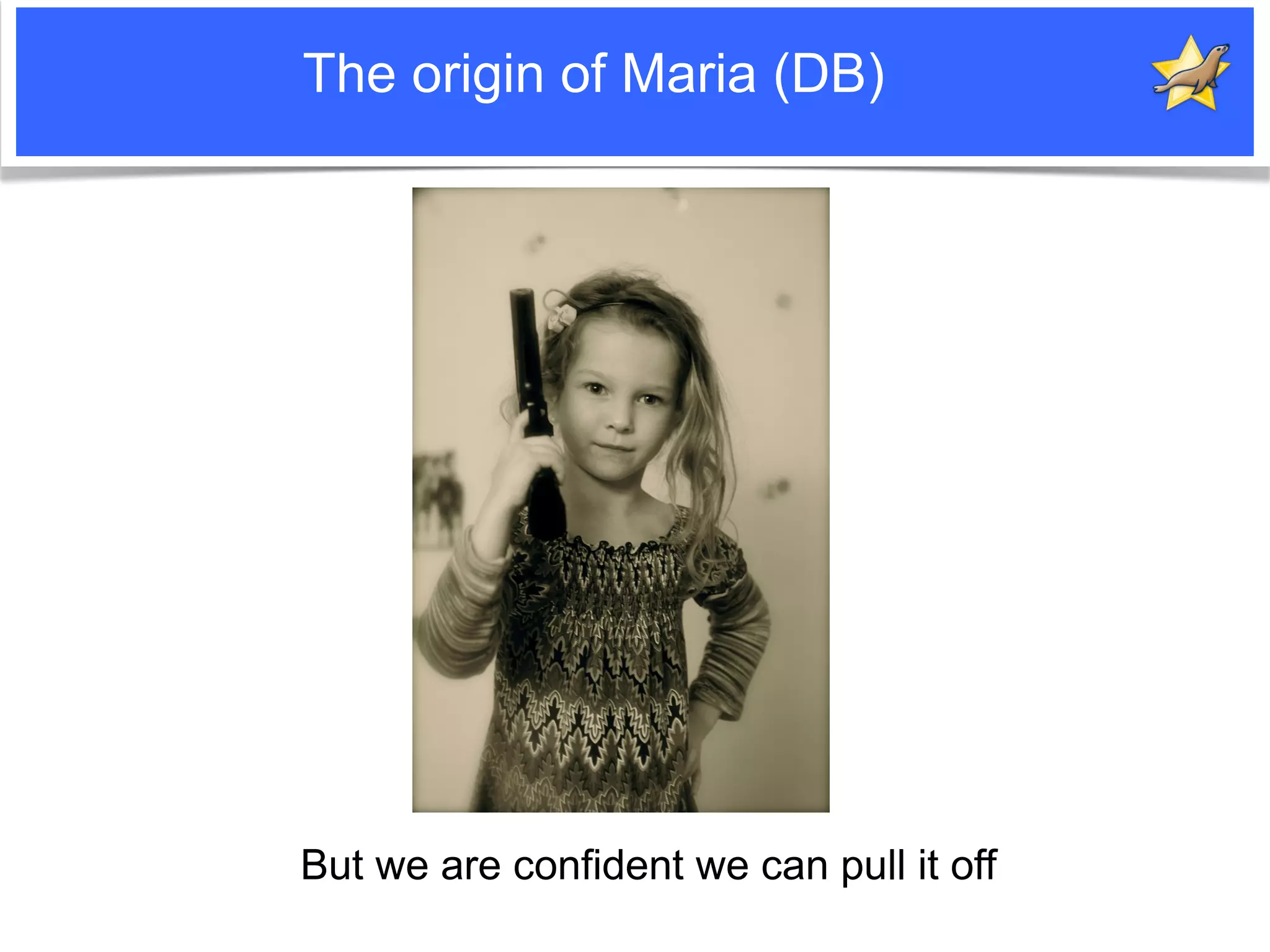 The origin of Maria (DB)

But we are confident we can pull it off